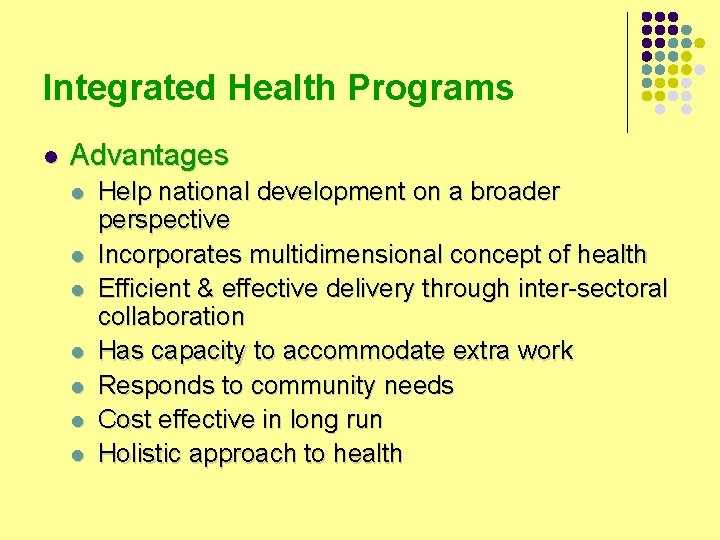 Integrated Health Programs

- Advantages
  - Help national development on a broader perspective
  - Incorporates multidimensional concept of health
  - Efficient & effective delivery through inter-sectoral collaboration
  - Has capacity to accommodate extra work
  - Responds to community needs
  - Cost effective in long run
  - Holistic approach to health